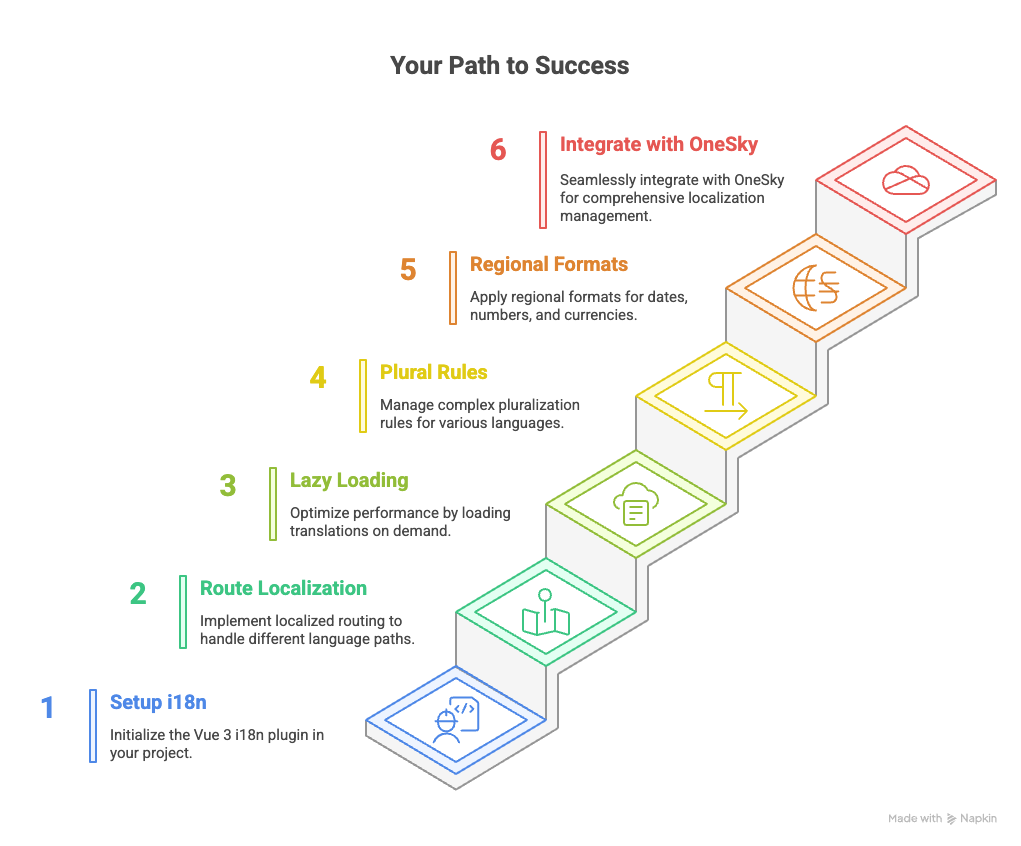 Your Path to Success

6 Integrate with OneSky
Seamlessly integrate with OneSky for comprehensive localization management.

5 Regional Formats
Apply regional formats for dates, numbers, and currencies.

4 Plural Rules
Manage complex pluralization rules for various languages.

3 Lazy Loading
Optimize performance by loading translations on demand.

2 Route Localization
Implement localized routing to handle different language paths.

1 Setup i18n
Initialize the Vue 3 i18n plugin in your project.

Made with Napkin